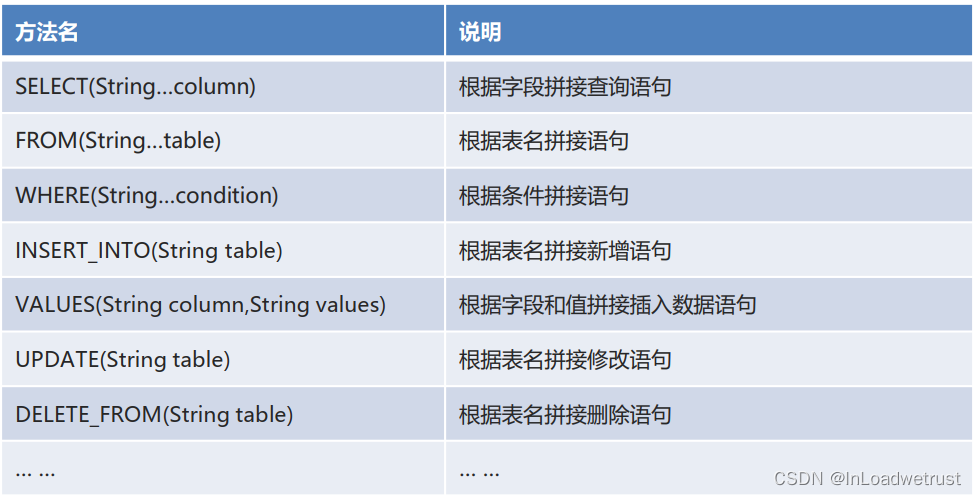 | 方法名 | 说明 |
|---|---|
| SELECT(String...column) | 根据字段拼接查询语句 |
| FROM(String...table) | 根据表名拼接语句 |
| WHERE(String...condition) | 根据条件拼接语句 |
| INSERT_INTO(String table) | 根据表名拼接新增语句 |
| VALUES(String column,String values) | 根据字段和值拼接插入数据语句 |
| UPDATE(String table) | 根据表名拼接修改语句 |
| DELETE_FROM(String table) | 根据表名拼接删除语句 |
| ... ... | ... ... |

CSDN @InLoadwetrust